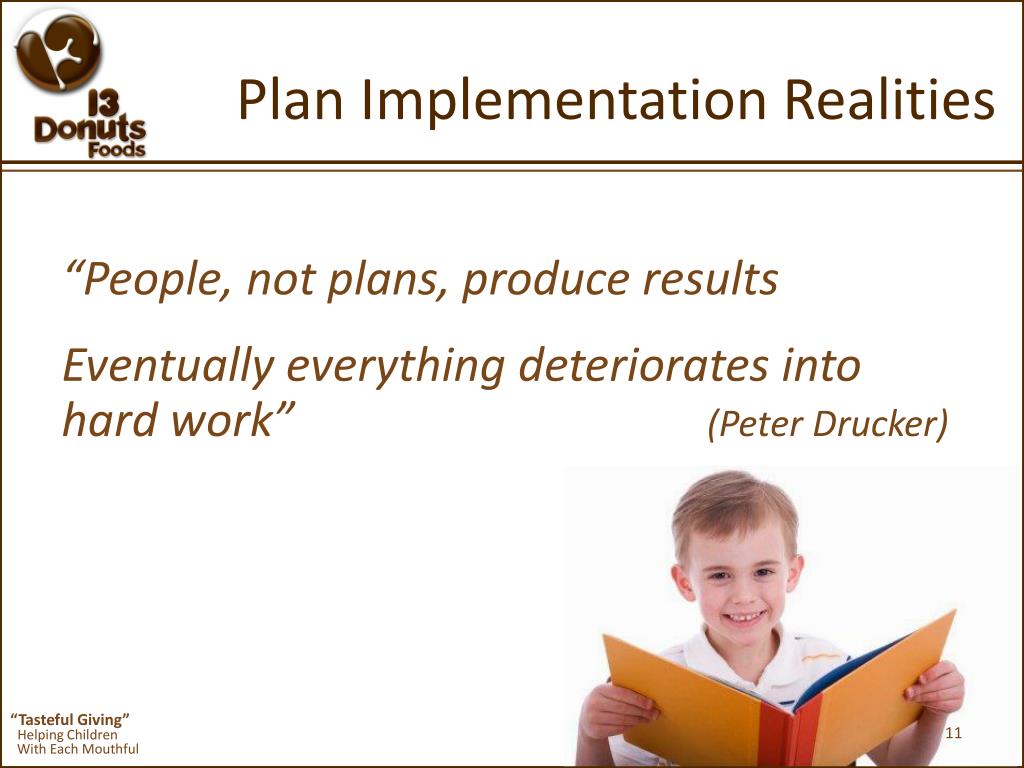 13 Donuts Foods

Plan Implementation Realities

“People, not plans, produce results

Eventually everything deteriorates into hard work” (Peter Drucker)

“Tasteful Giving”
Helping Children
With Each Mouthful

11